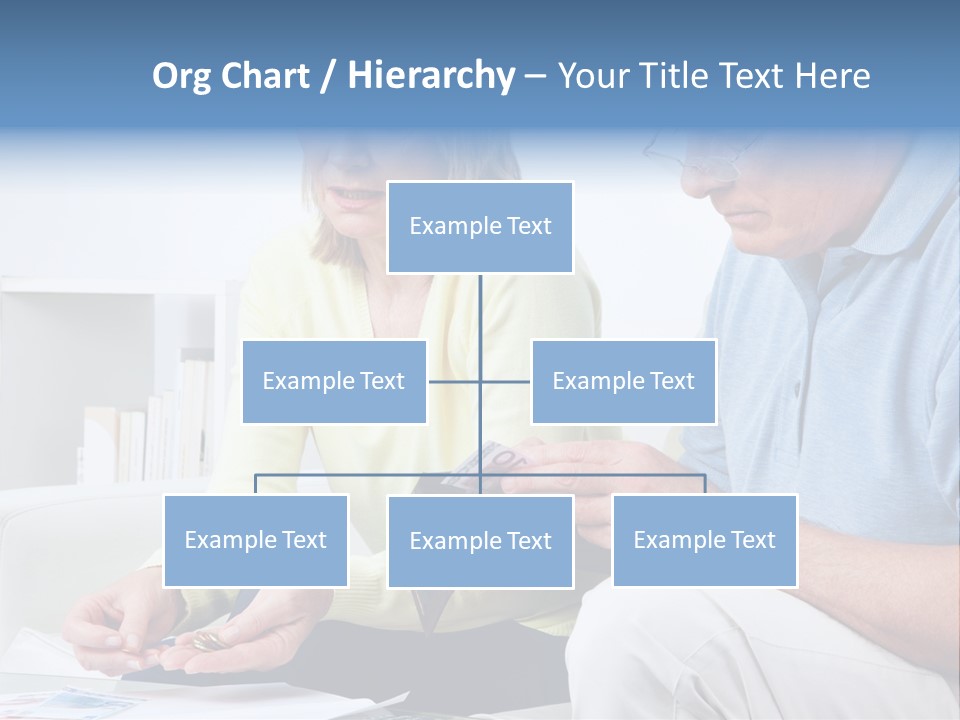 Org Chart / Hierarchy – Your Title Text Here

Example Text

Example Text

Example Text

Example Text

Example Text

Example Text